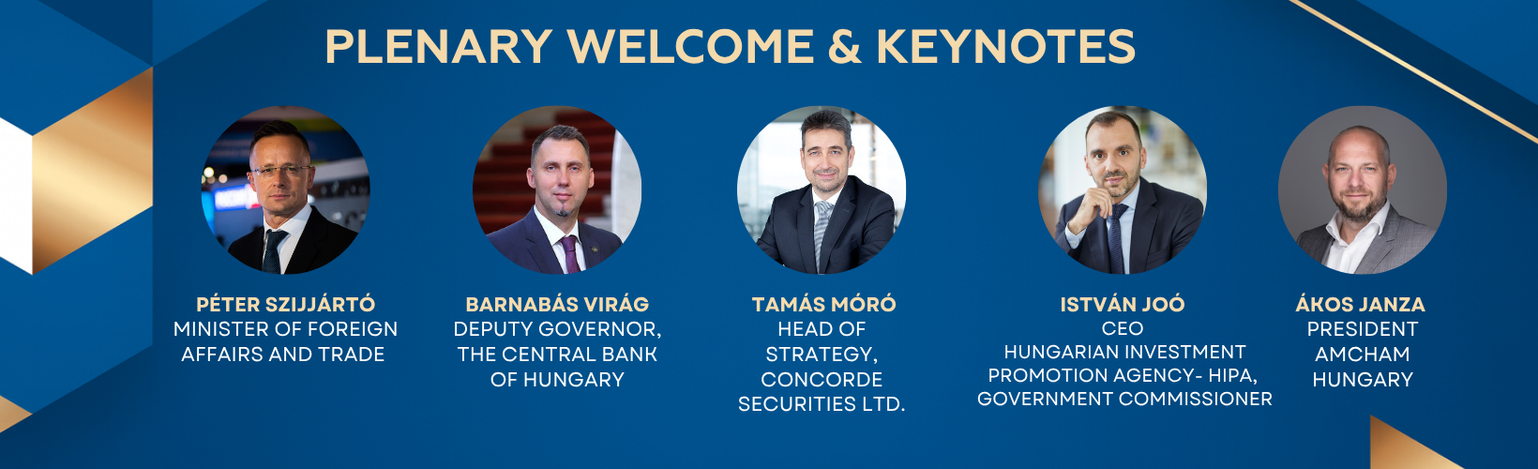 PLENARY WELCOME & KEYNOTES

PÉTER SZIJJÁRTÓ
MINISTER OF FOREIGN AFFAIRS AND TRADE

BARNABÁS VIRÁG
DEPUTY GOVERNOR, THE CENTRAL BANK OF HUNGARY

TAMÁS MÓRÓ
HEAD OF STRATEGY, CONCORDE SECURITIES LTD.

ISTVÁN JOÓ
CEO
HUNGARIAN INVESTMENT PROMOTION AGENCY- HIPA, GOVERNMENT COMMISSIONER

ÁKOS JANZA
PRESIDENT
AMCHAM HUNGARY